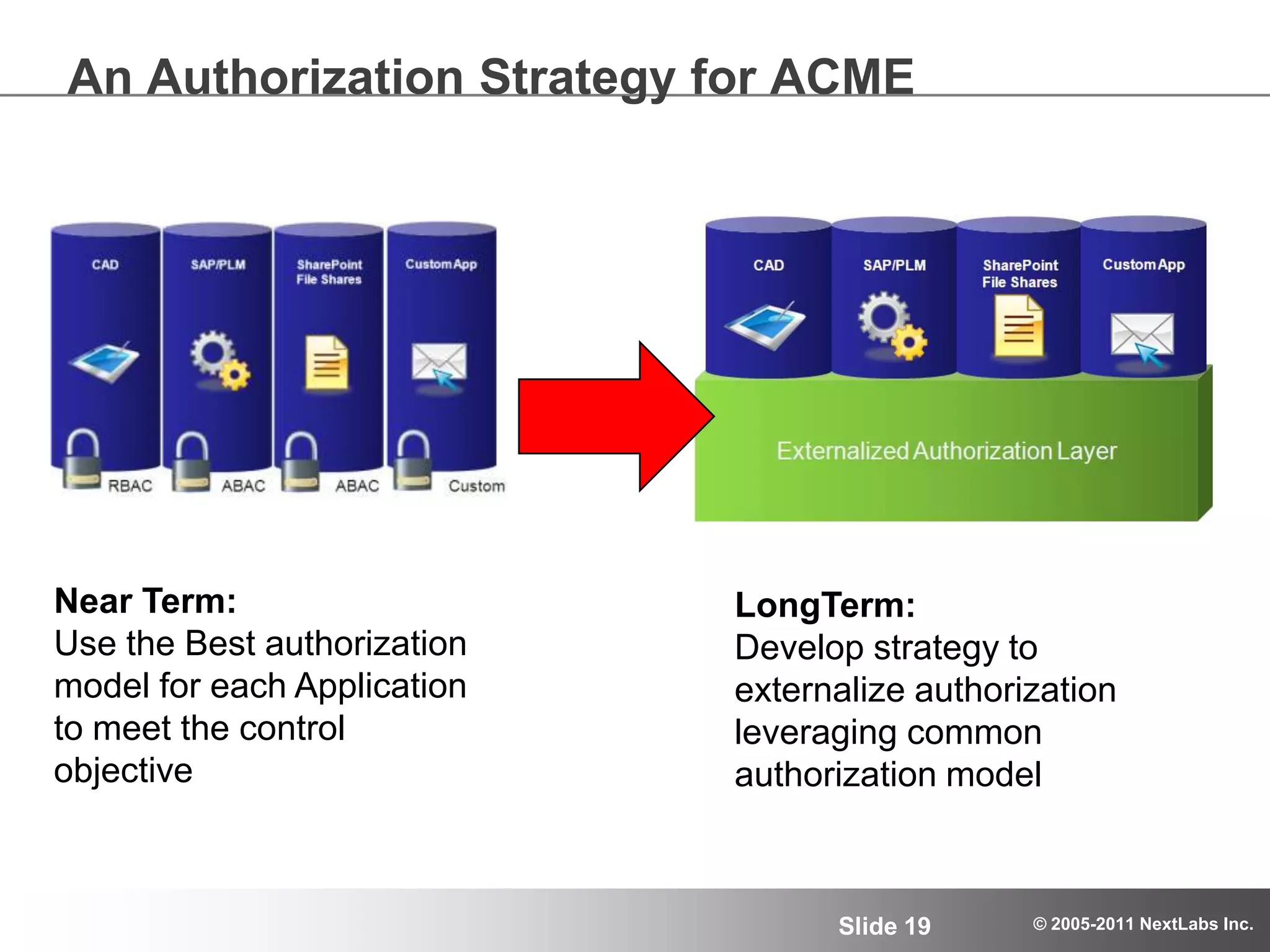 An Authorization Strategy for ACME

CAD

SAP/PLM

SharePoint File Shares

Custom App

RBAC

ABAC

ABAC

Custom

CAD

SAP/PLM

SharePoint File Shares

Custom App

Externalized Authorization Layer

Near Term:
Use the Best authorization model for each Application to meet the control objective

LongTerm:
Develop strategy to externalize authorization leveraging common authorization model

Slide 19

© 2005-2011 NextLabs Inc.